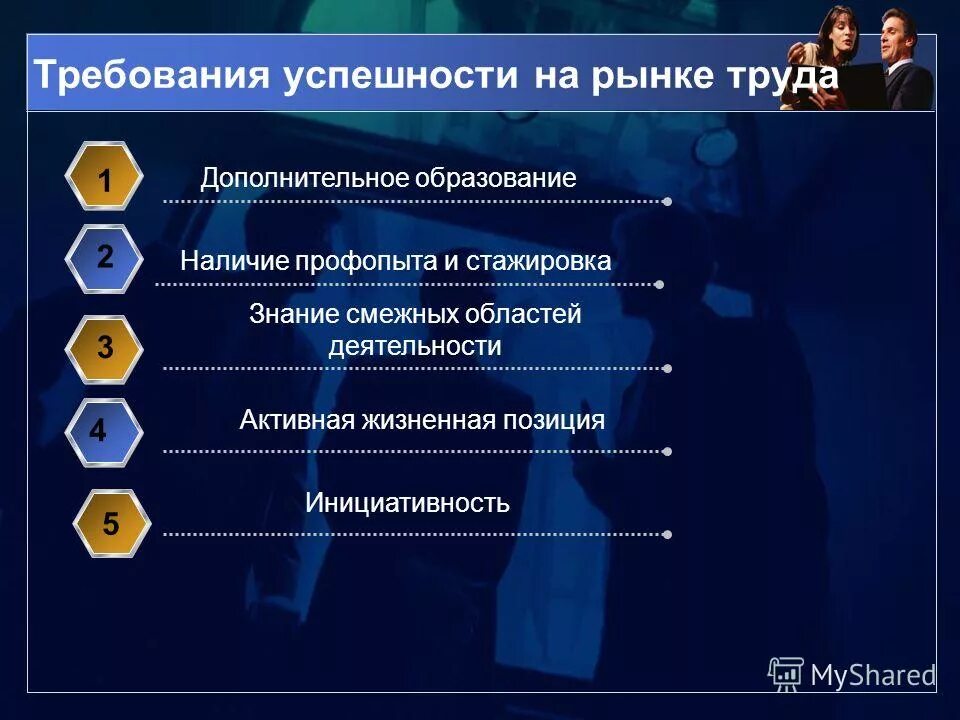 Требования успешности на рынке труда

1 Дополнительное образование

2 Наличие профопыта и стажировка

3 Знание смежных областей деятельности

4 Активная жизненная позиция

5 Инициативность

MyShared